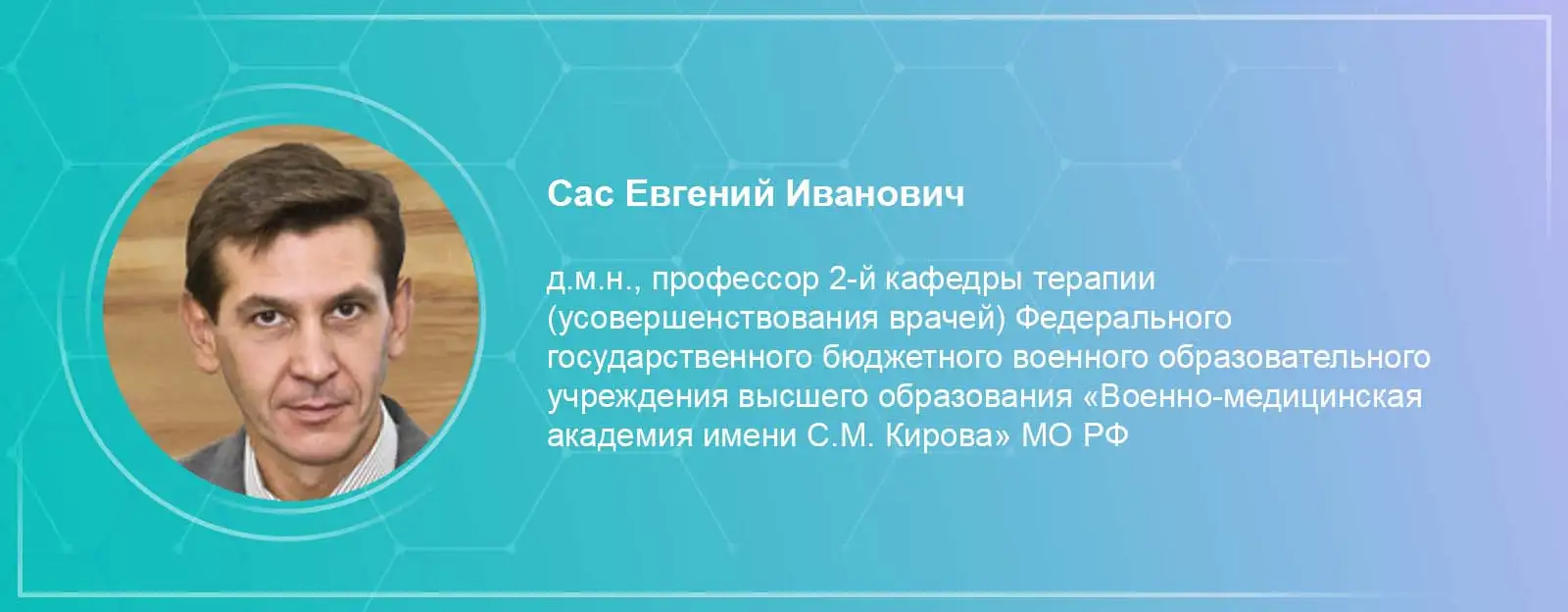 Сас Евгений Иванович

д.м.н., профессор 2-й кафедры терапии (усовершенствования врачей) Федерального государственного бюджетного военного образовательного учреждения высшего образования «Военно-медицинская академия имени С.М. Кирова» МО РФ